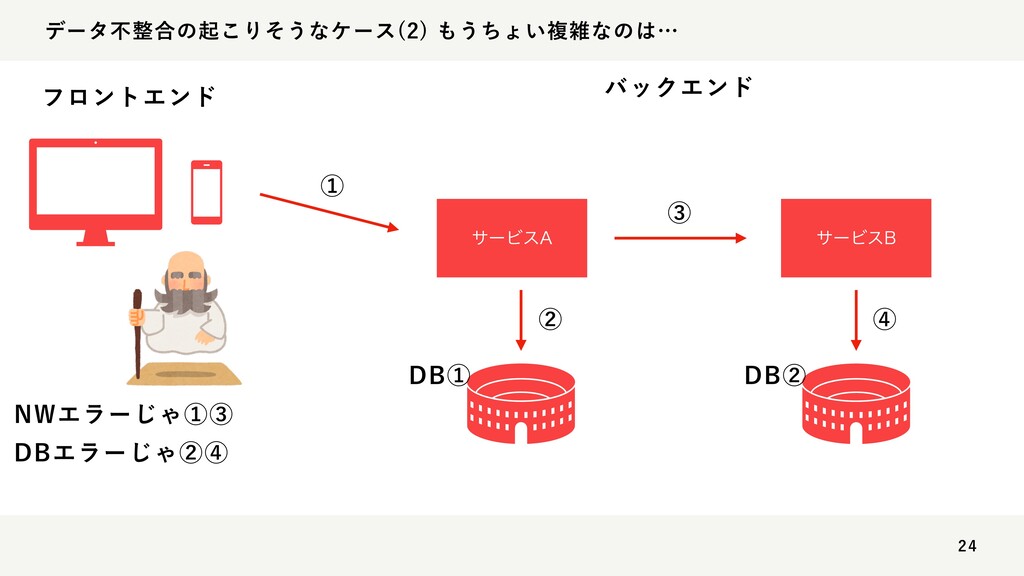 データ不整合の起こりそうなケース(2) もうちょい複雑なのは…

フロントエンド

バックエンド

①

サービスA

③

サービスB

②

④

DB①

DB②

NWエラーじゃ①③
DBエラーじゃ②④

24